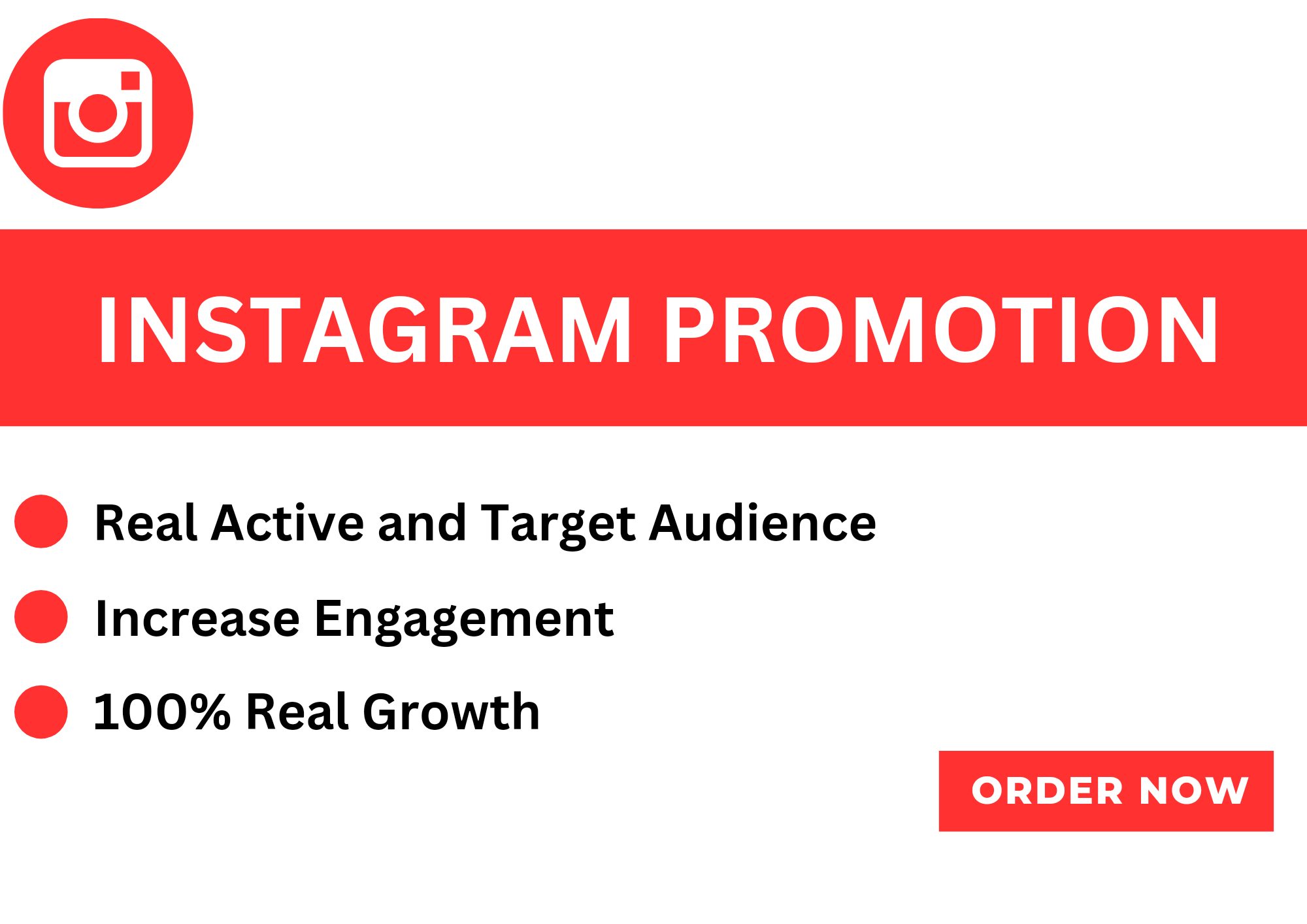 INSTAGRAM PROMOTION

Real Active and Target Audience

Increase Engagement

100% Real Growth

ORDER NOW